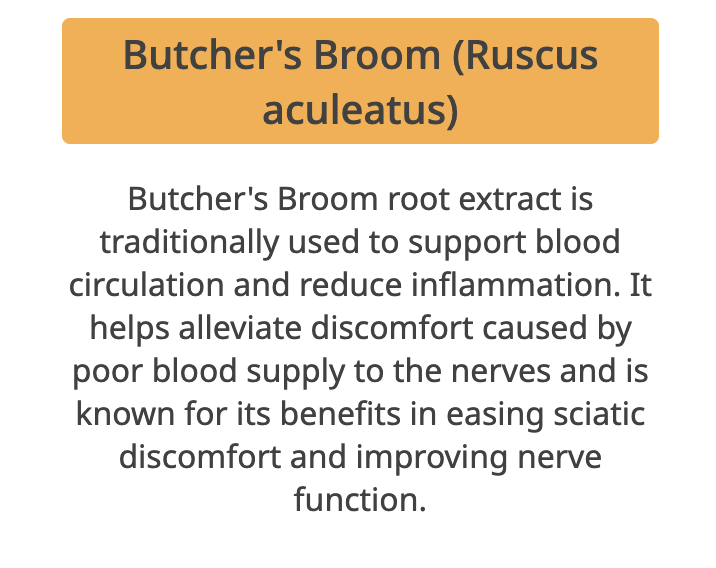 Butcher's Broom (Ruscus aculeatus)

Butcher's Broom root extract is traditionally used to support blood circulation and reduce inflammation. It helps alleviate discomfort caused by poor blood supply to the nerves and is known for its benefits in easing sciatic discomfort and improving nerve function.